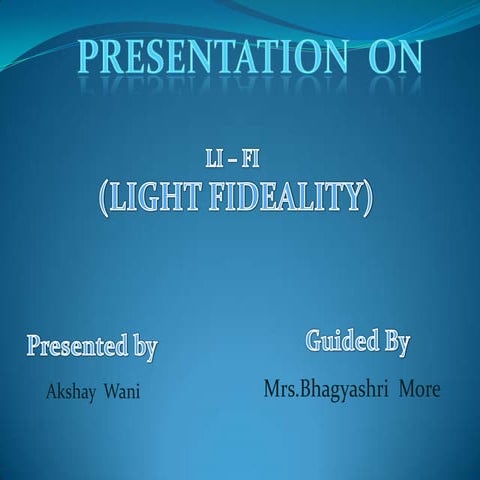 PRESENTATION ON

LI – FI
(LIGHT FIDEALITY)

Presented by

Akshay Wani

Guided By

Mrs.Bhagyashri More